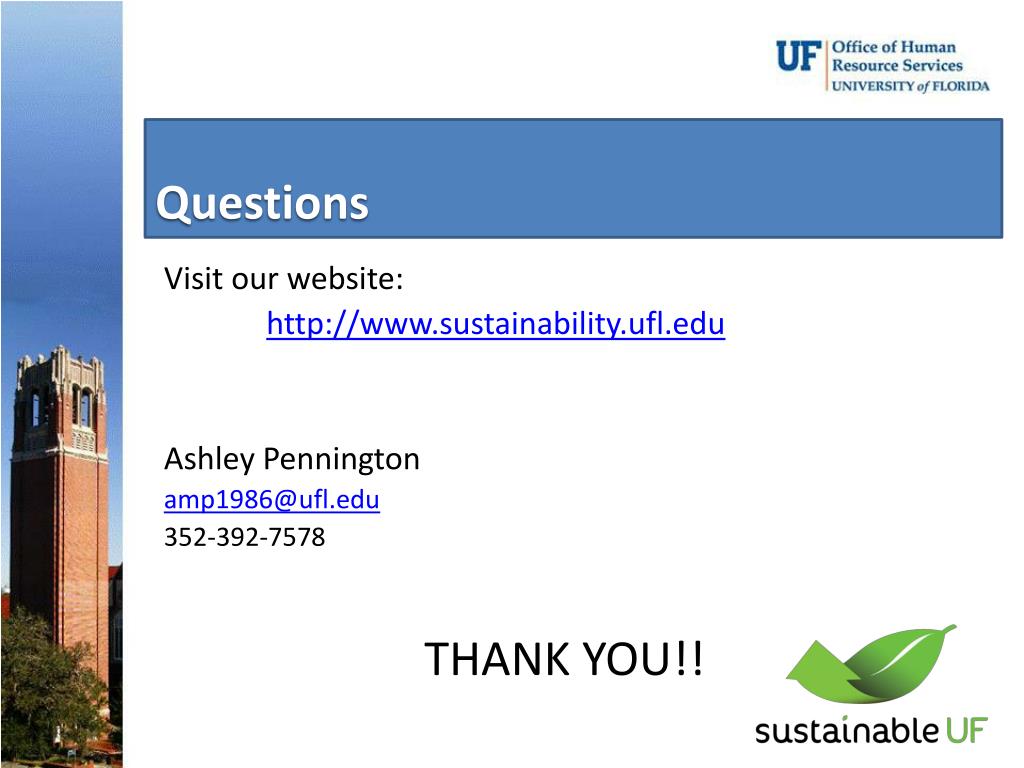 UF Office of Human Resource Services UNIVERSITY of FLORIDA

Questions

Visit our website:
http://www.sustainability.ufl.edu

Ashley Pennington
amp1986@ufl.edu
352-392-7578

THANK YOU!!

sustainable UF